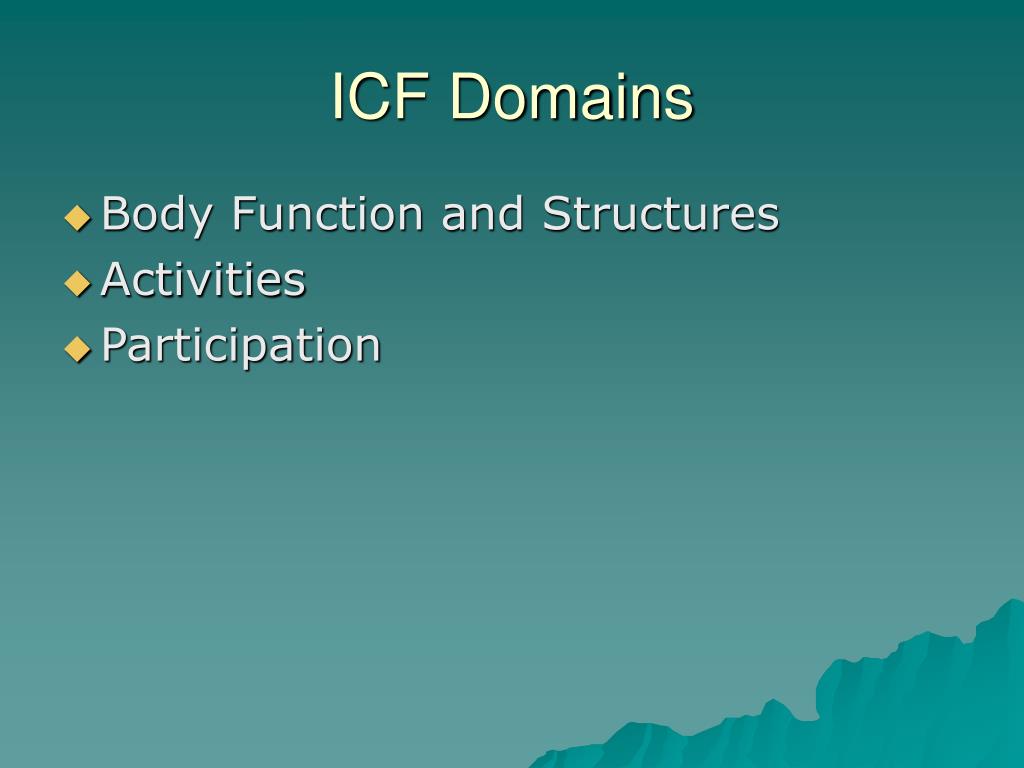 ICF Domains

Body Function and Structures
Activities
Participation